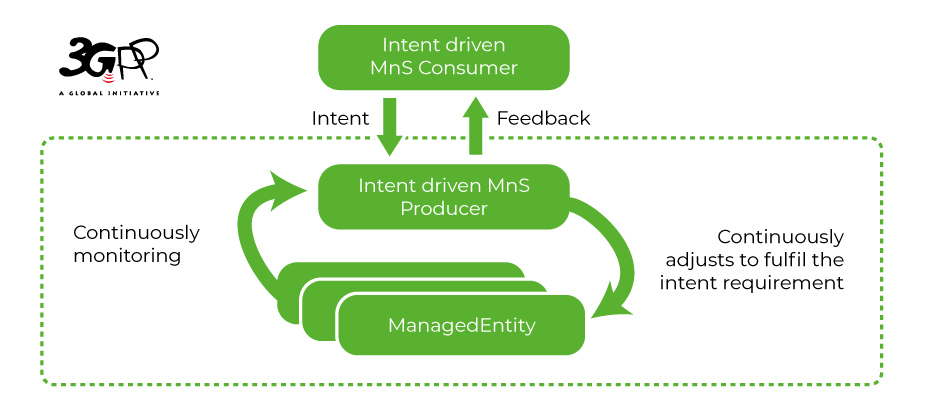 3GPP
A GLOBAL INITIATIVE

Intent driven MnS Consumer

Intent

Feedback

Intent driven MnS Producer

Continuously monitoring

Continuously adjusts to fulfil the intent requirement

ManagedEntity